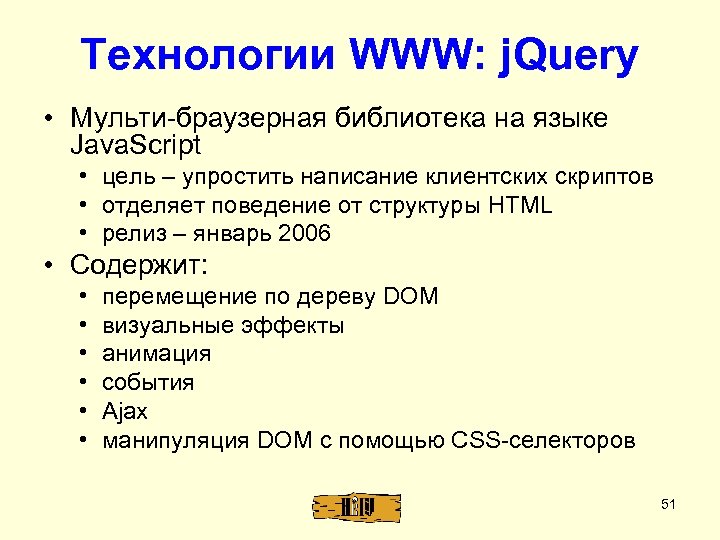 Технологии WWW: jQuery

• Мульти-браузерная библиотека на языке JavaScript
  • цель – упростить написание клиентских скриптов
  • отделяет поведение от структуры HTML
  • релиз – январь 2006
• Содержит:
  • перемещение по дереву DOM
  • визуальные эффекты
  • анимация
  • события
  • Ajax
  • манипуляция DOM с помощью CSS-селекторов

51